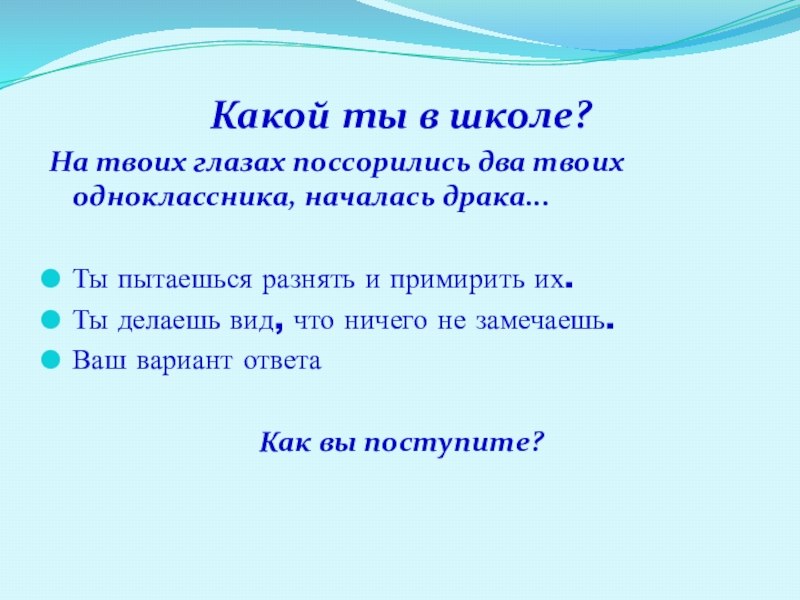 Какой ты в школе?

На твоих глазах поссорились два твоих одноклассника, началась драка…

Ты пытаешься разнять и примирить их.
Ты делаешь вид, что ничего не замечаешь.
Ваш вариант ответа

Как вы поступите?